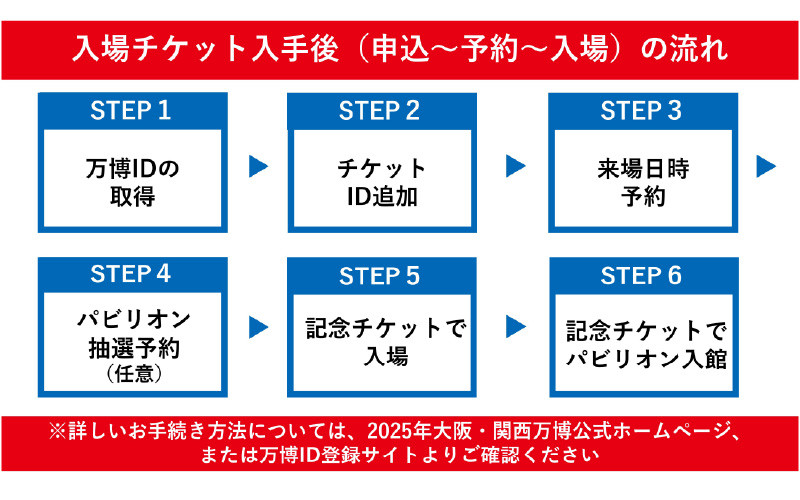 入場チケット入手後（申込～予約～入場）の流れ

STEP 1
万博IDの取得

STEP 2
チケットID追加

STEP 3
来場日時予約

STEP 4
パビリオン抽選予約（任意）

STEP 5
記念チケットで入場

STEP 6
記念チケットでパビリオン入館

※詳しいお手続き方法については、2025年大阪・関西万博公式ホームページ、または万博ID登録サイトよりご確認ください